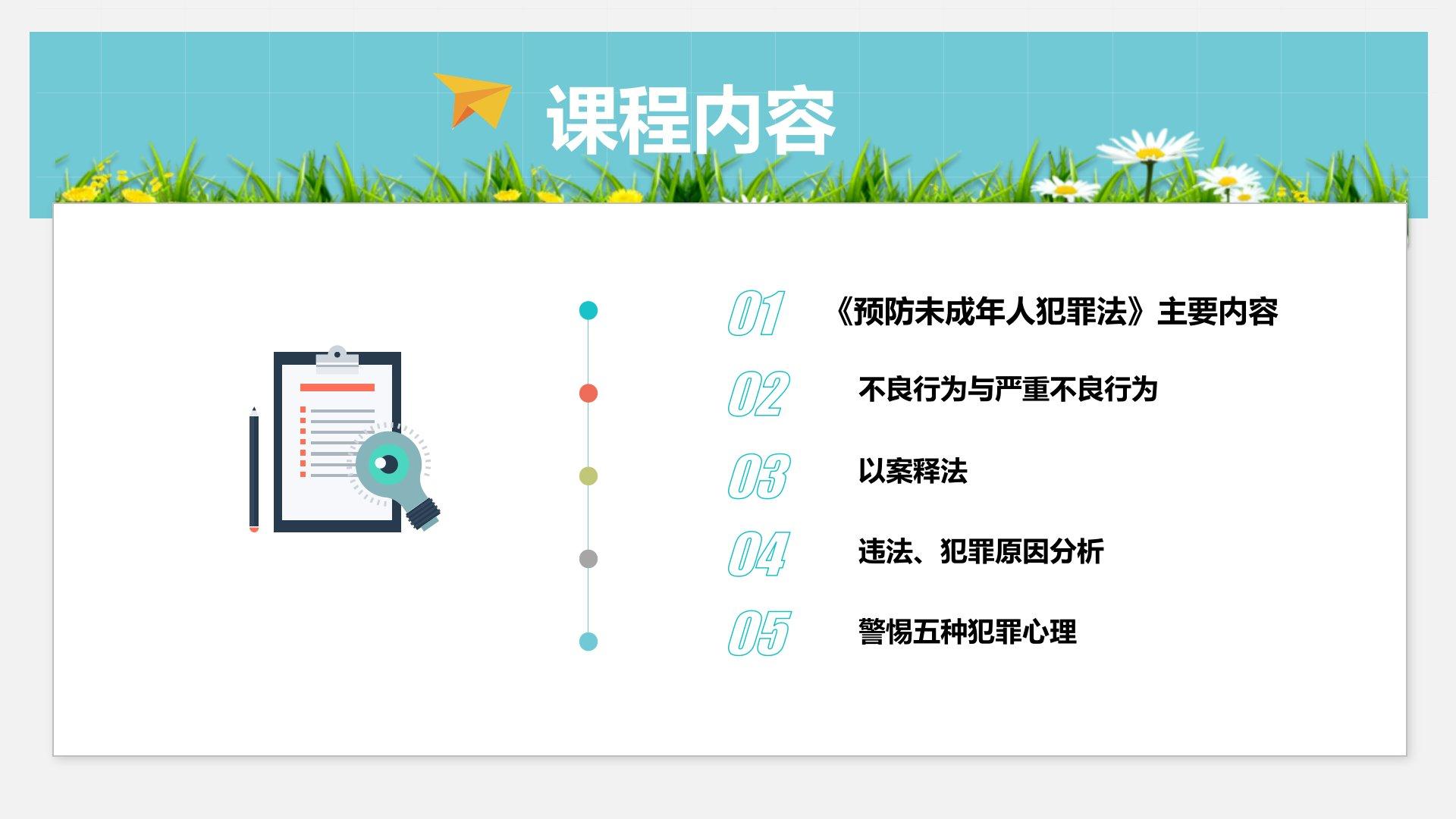 课程内容

01 《预防未成年人犯罪法》主要内容

02 不良行为与严重不良行为

03 以案释法

04 违法、犯罪原因分析

05 警惕五种犯罪心理